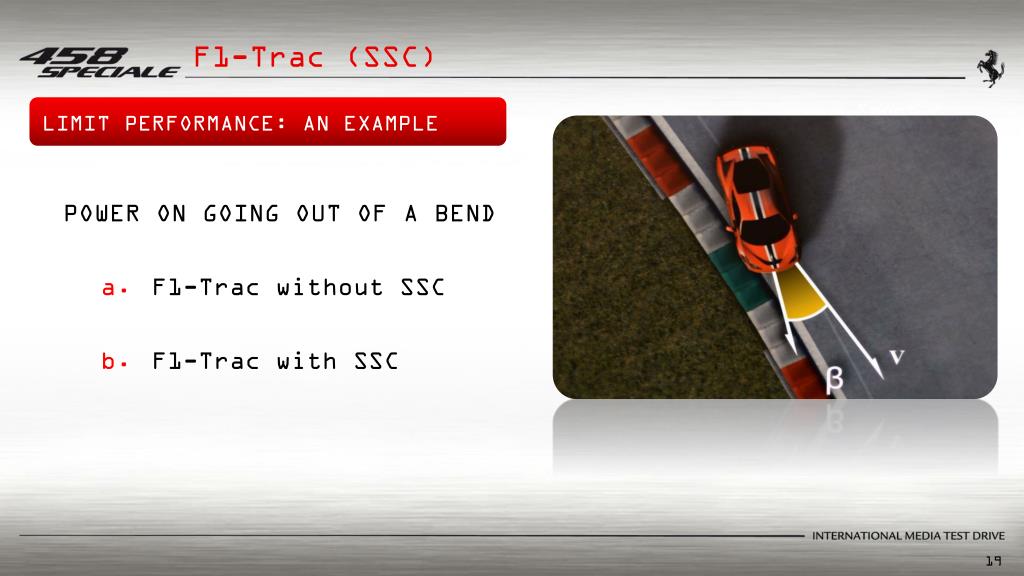 458 SPECIALE F1-Trac (SSC)

LIMIT PERFORMANCE: AN EXAMPLE

POWER ON GOING OUT OF A BEND

a. F1-Trac without SSC

b. F1-Trac with SSC

β v

INTERNATIONAL MEDIA TEST DRIVE

19